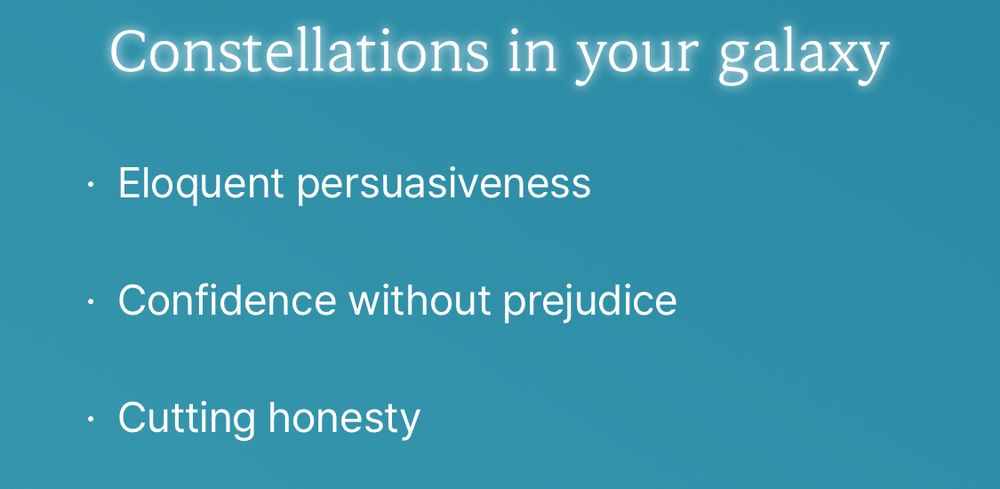 Constellations in your galaxy

· Eloquent persuasiveness

· Confidence without prejudice

· Cutting honesty